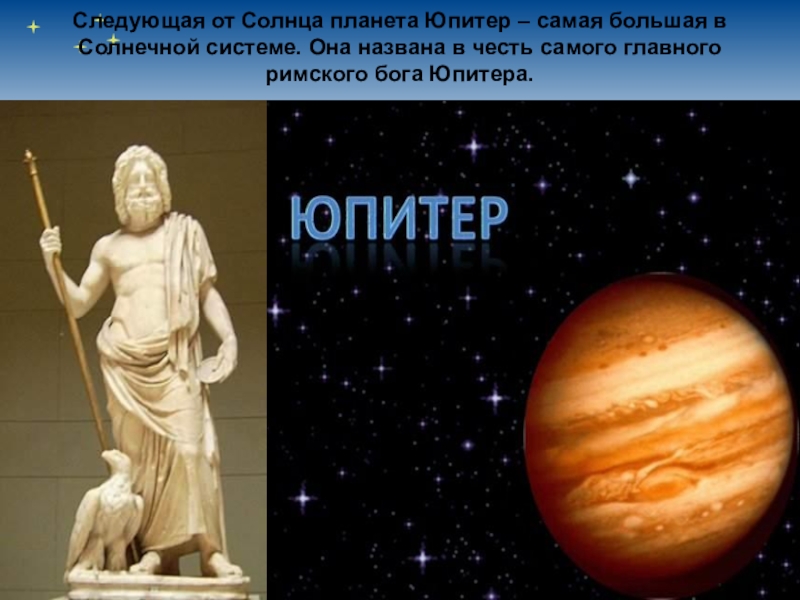 Следующая от Солнца планета Юпитер – самая большая в Солнечной системе. Она названа в честь самого главного римского бога Юпитера.

ЮПИТЕР